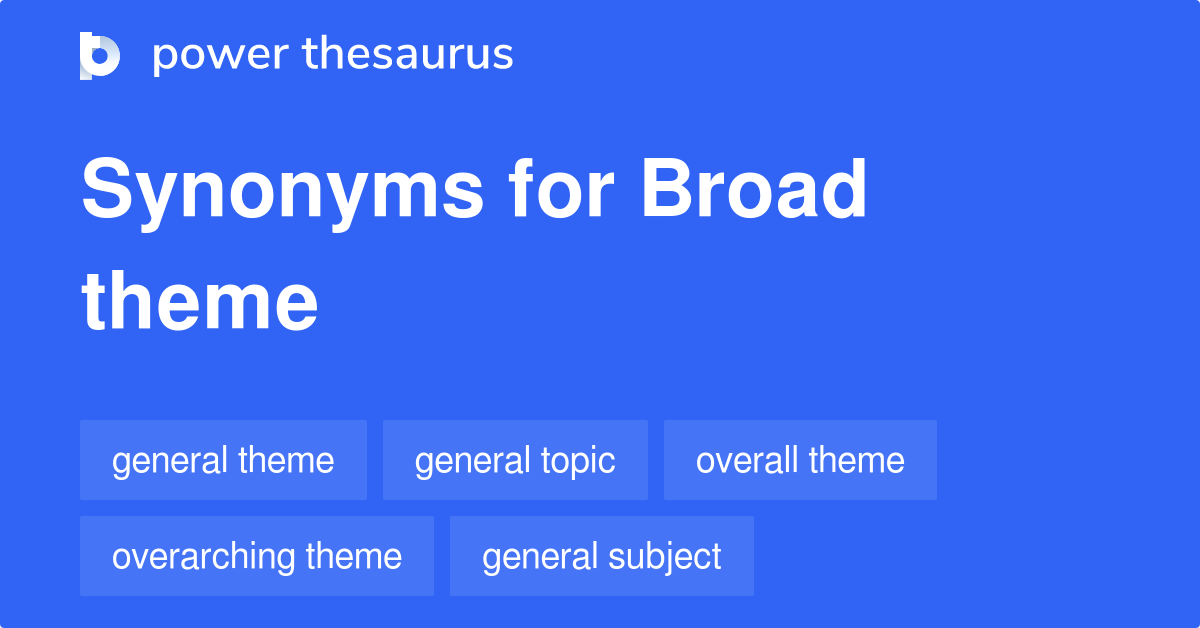 power thesaurus

Synonyms for Broad theme

general theme

general topic

overall theme

overarching theme

general subject